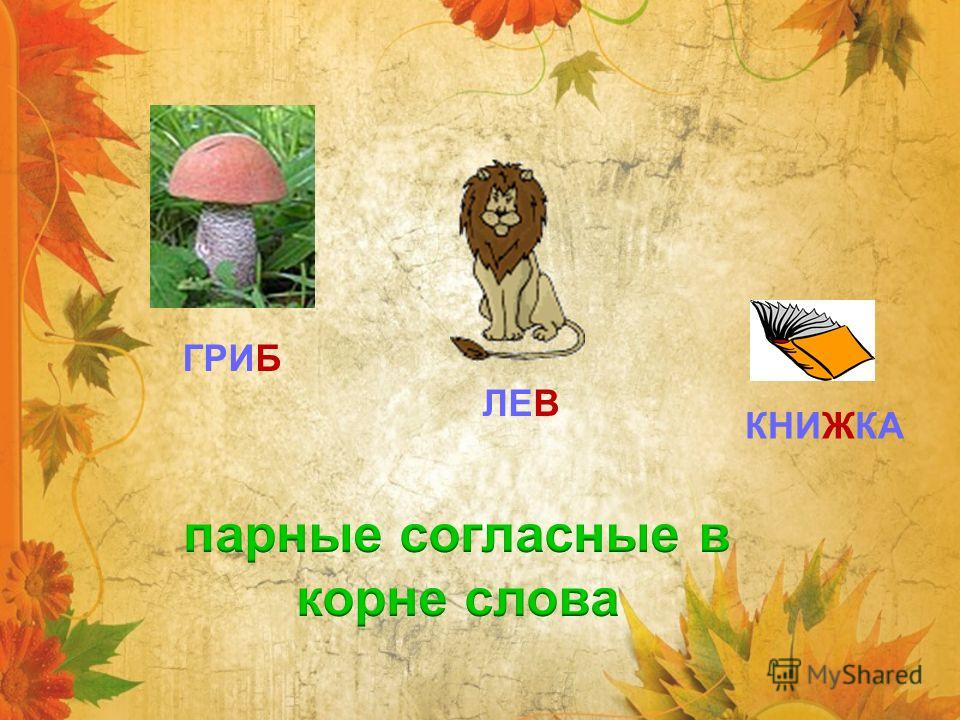 ГРИБ

ЛЕВ

КНИЖКА

парные согласные в корне слова

MyShared